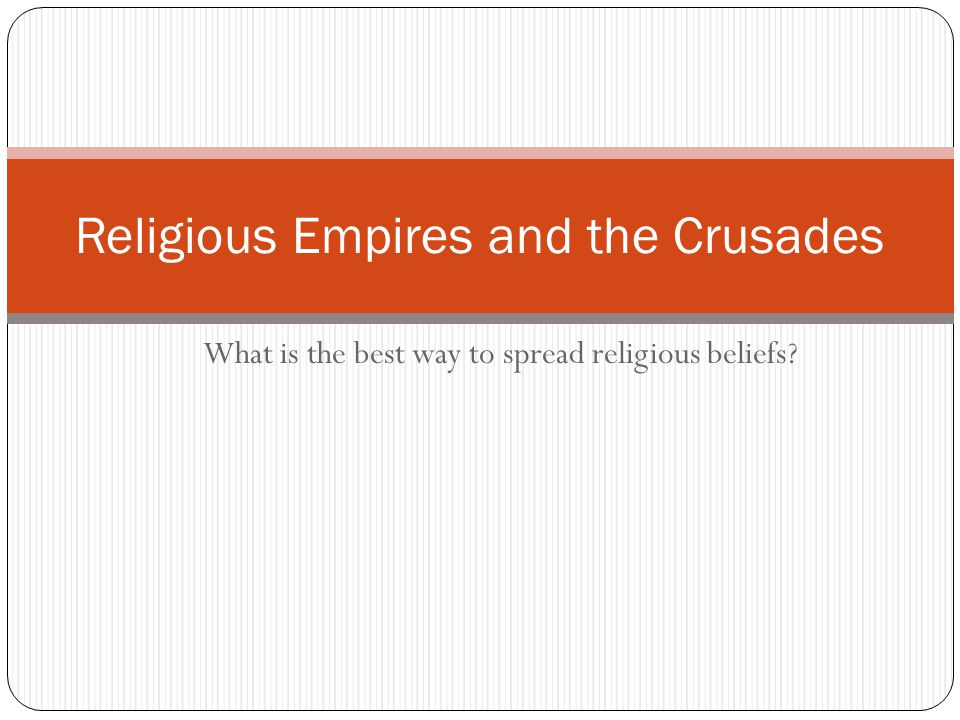 Religious Empires and the Crusades

What is the best way to spread religious beliefs?